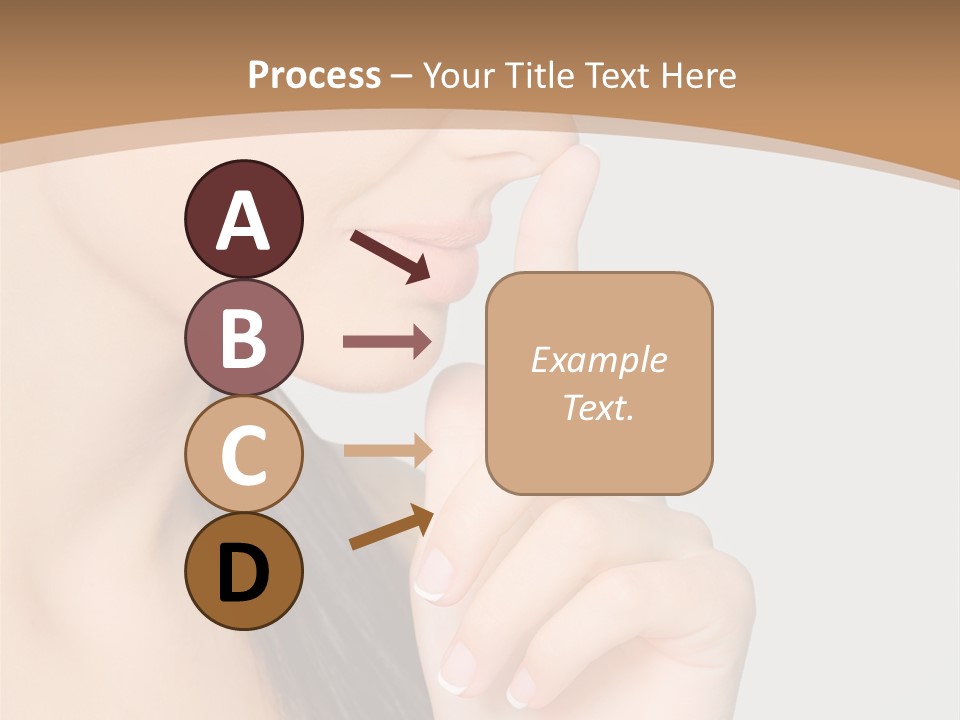 Process – Your Title Text Here

A

B

C

D

Example Text.